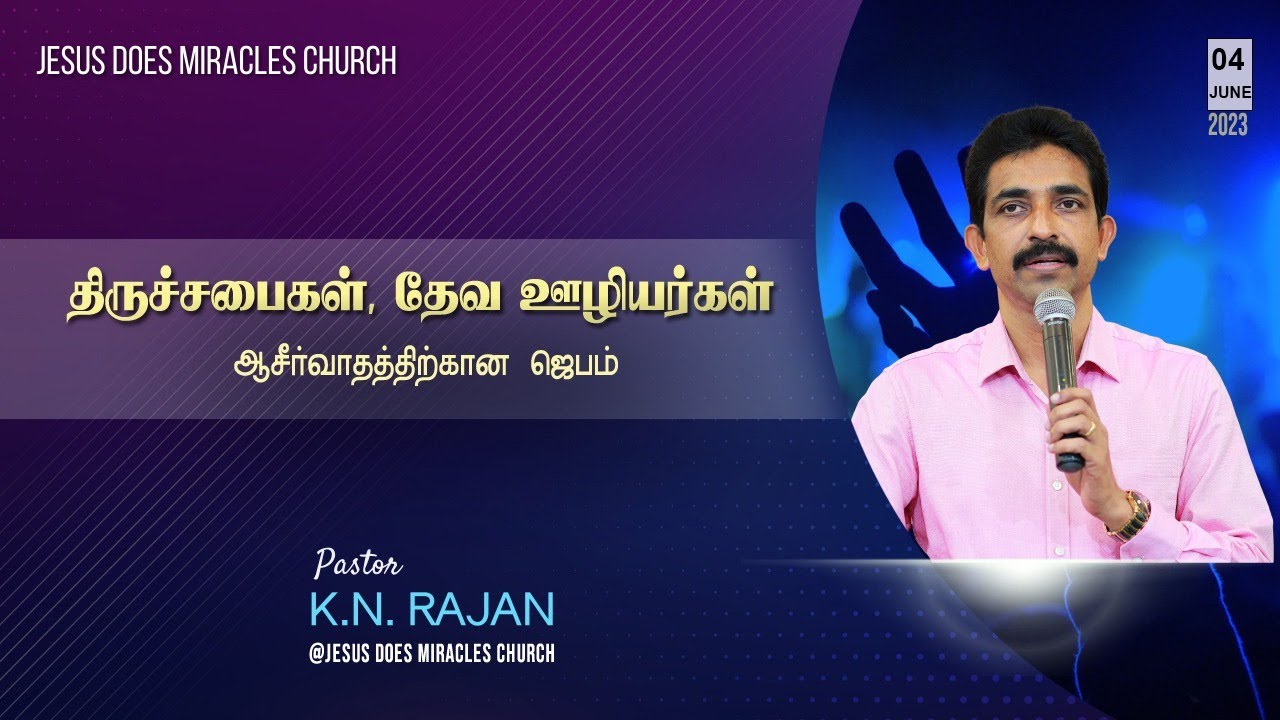 JESUS DOES MIRACLES CHURCH

04
JUNE
2023

திருச்சபைகள், தேவ ஊழியர்கள்
ஆசீர்வாதத்திற்கான ஜெபம்

Pastor
K.N. RAJAN
@JESUS DOES MIRACLES CHURCH